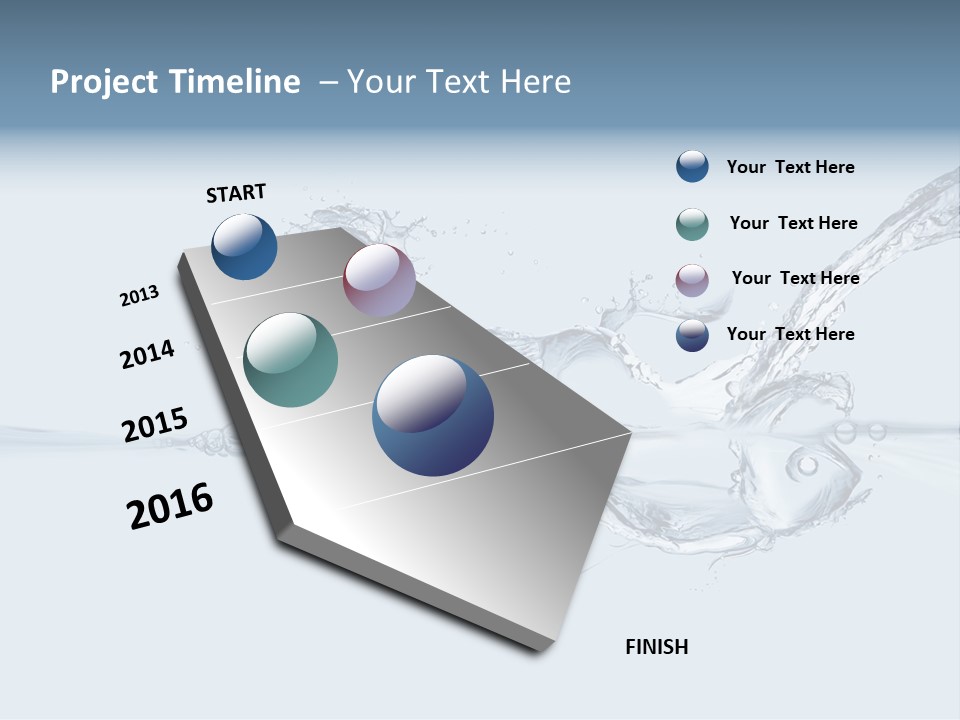 Project Timeline – Your Text Here

START

2013

2014

2015

2016

FINISH

Your Text Here

Your Text Here

Your Text Here

Your Text Here